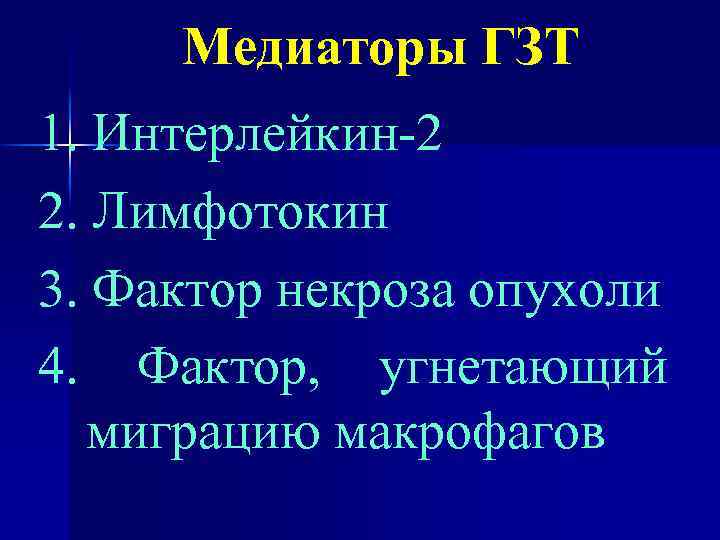 Медиаторы ГЗТ

1. Интерлейкин-2

2. Лимфотокин

3. Фактор некроза опухоли

4. Фактор, угнетающий миграцию макрофагов